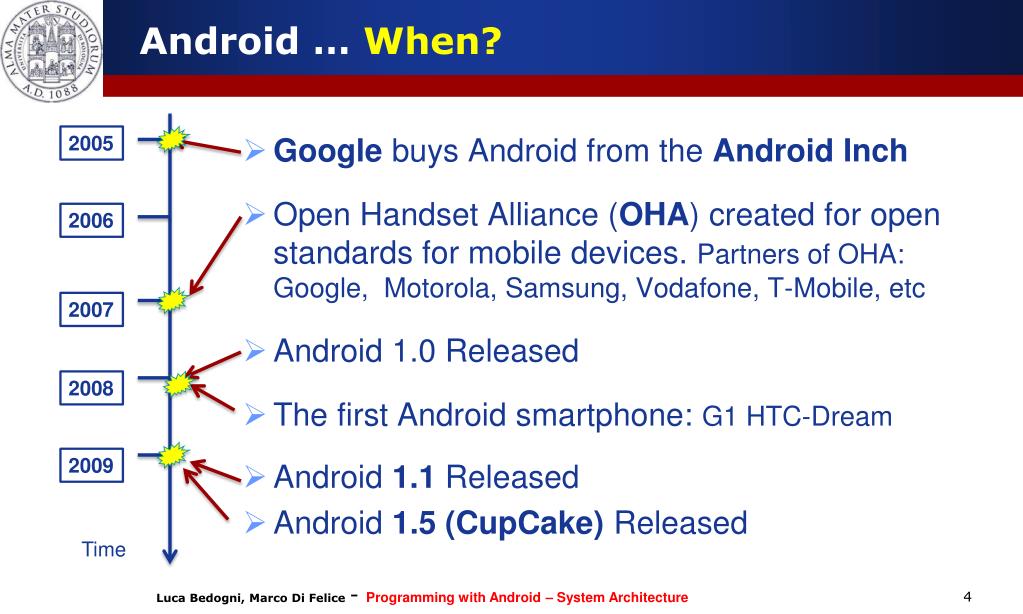 ALMA MATER STUDIORUM A.D. 1088

Android … When?

2005

2006

2007

2008

2009

Time

➢ Google buys Android from the Android Inch

➢ Open Handset Alliance (OHA) created for open standards for mobile devices. Partners of OHA: Google, Motorola, Samsung, Vodafone, T-Mobile, etc

➢ Android 1.0 Released

➢ The first Android smartphone: G1 HTC-Dream

➢ Android 1.1 Released

➢ Android 1.5 (CupCake) Released

Luca Bedogni, Marco Di Felice - Programming with Android – System Architecture

4